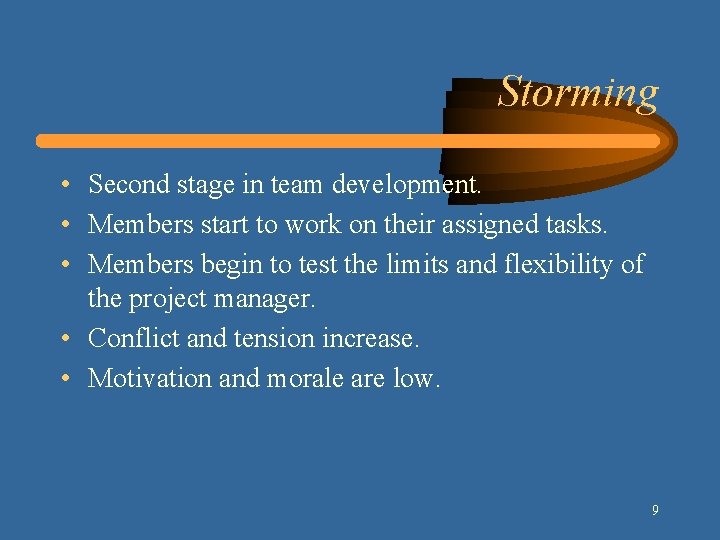 Storming

• Second stage in team development.
• Members start to work on their assigned tasks.
• Members begin to test the limits and flexibility of the project manager.
• Conflict and tension increase.
• Motivation and morale are low.

9